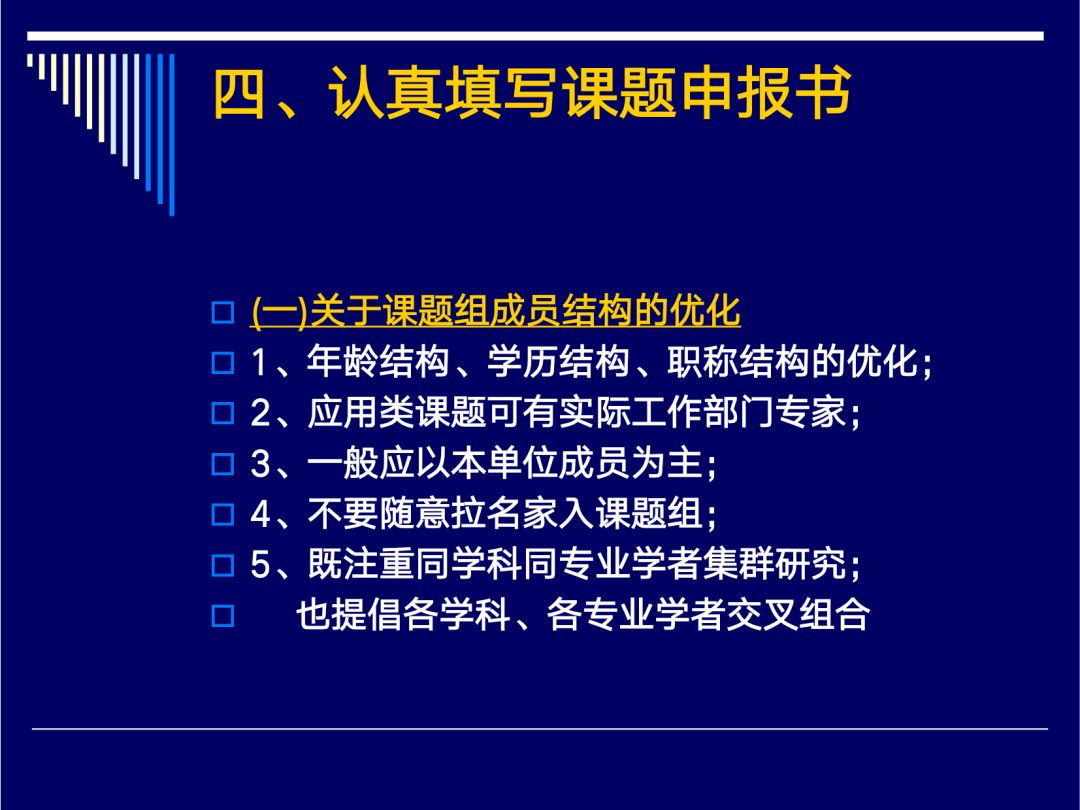 四、认真填写课题申报书

(一)关于课题组成员结构的优化

1、年龄结构、学历结构、职称结构的优化;

2、应用类课题可有实际工作部门专家;

3、一般应以本单位成员为主;

4、不要随意拉名家入课题组;

5、既注重同学科同专业学者集群研究;

也提倡各学科、各专业学者交叉组合